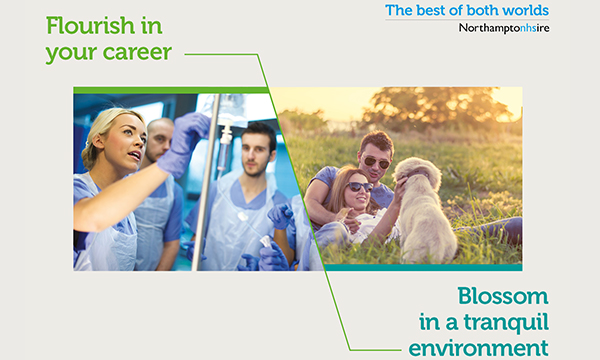 The best of both worlds
Northamptonhsire

Flourish in your career

Blossom in a tranquil environment